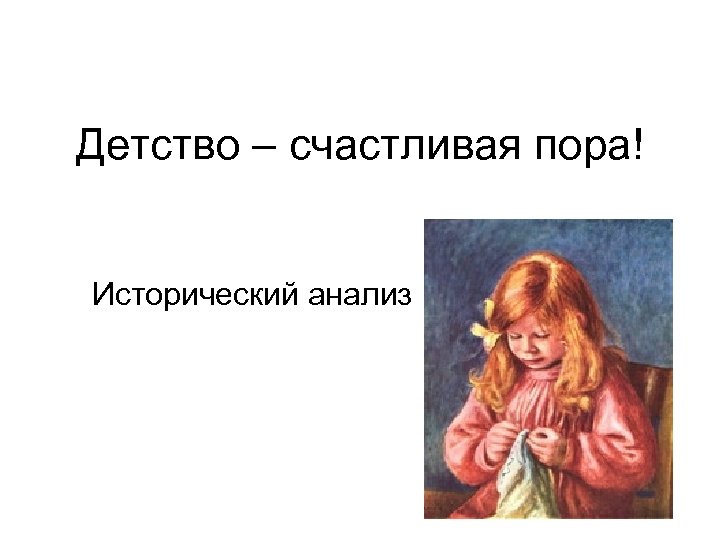 Детство – счастливая пора!

Исторический анализ